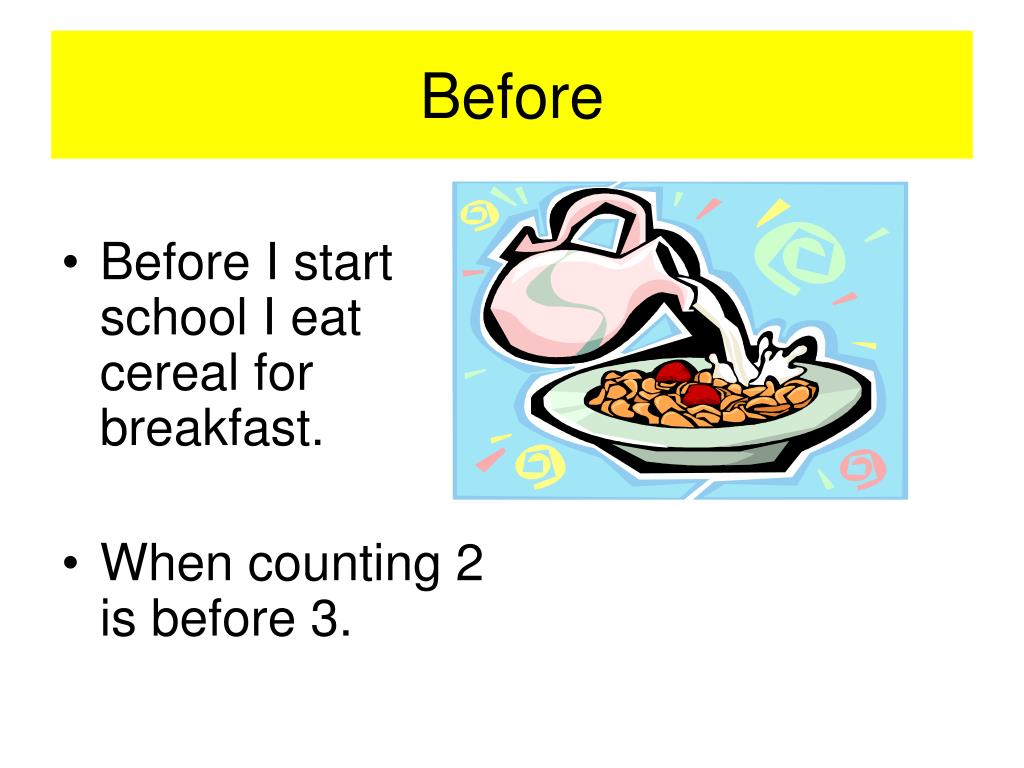 Before

• Before I start school I eat cereal for breakfast.

• When counting 2 is before 3.